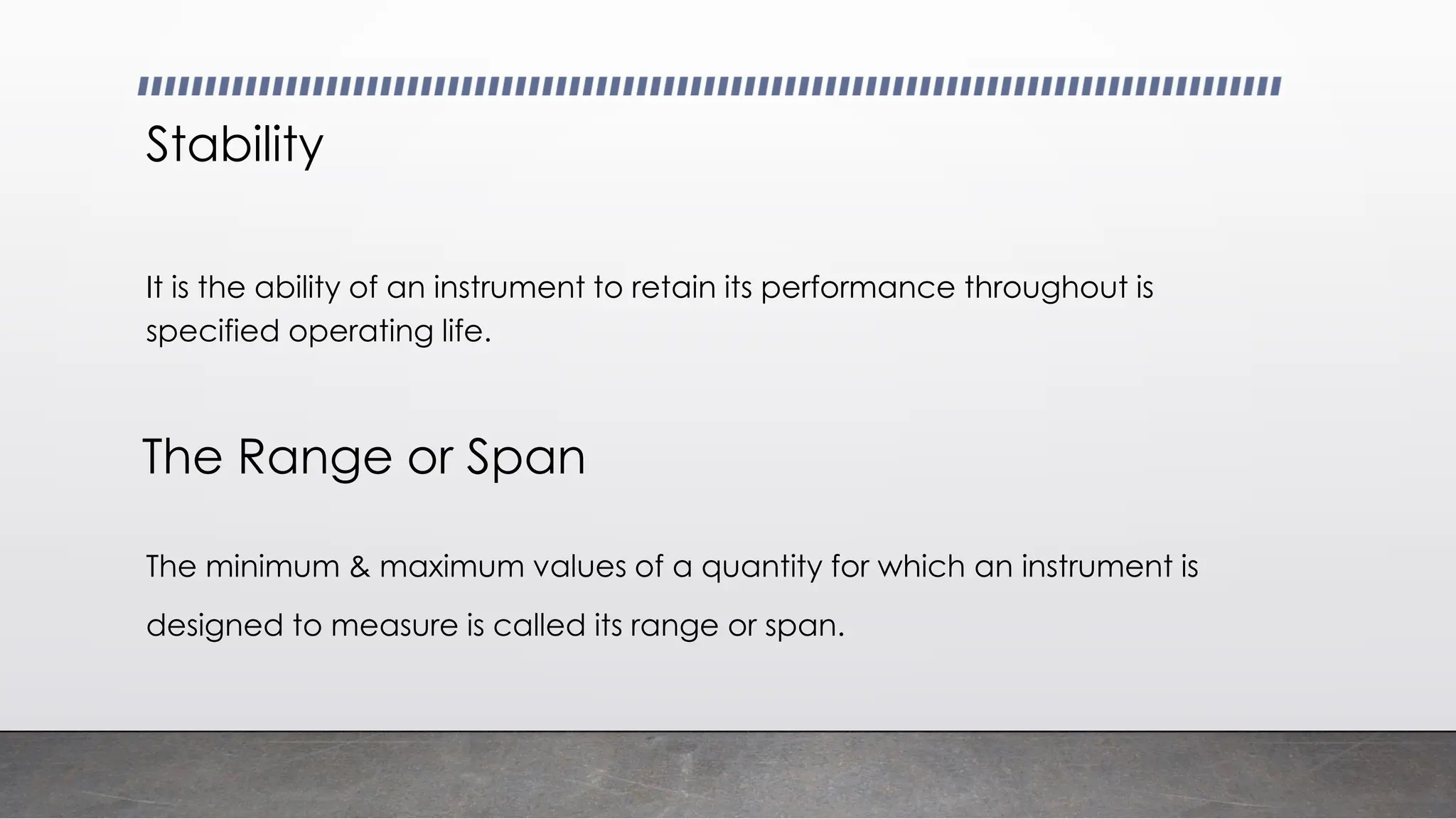 Stability

It is the ability of an instrument to retain its performance throughout is specified operating life.

The Range or Span

The minimum & maximum values of a quantity for which an instrument is designed to measure is called its range or span.